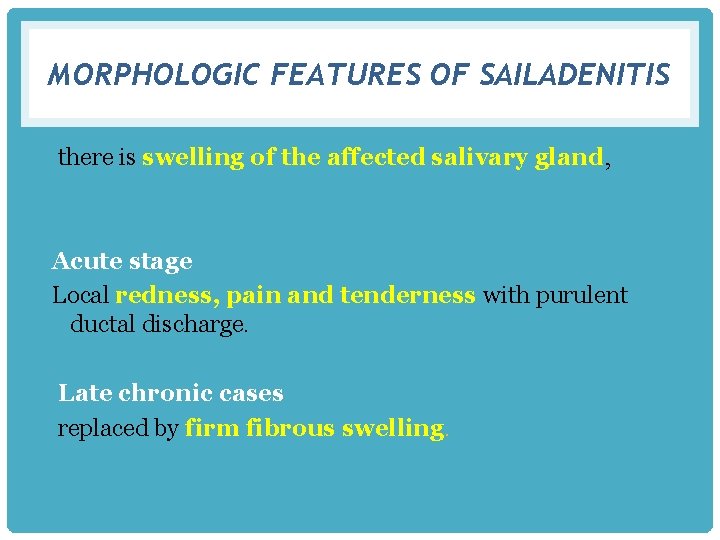 MORPHOLOGIC FEATURES OF SAILADENITIS

there is swelling of the affected salivary gland,

Acute stage

Local redness, pain and tenderness with purulent ductal discharge.

Late chronic cases

replaced by firm fibrous swelling.